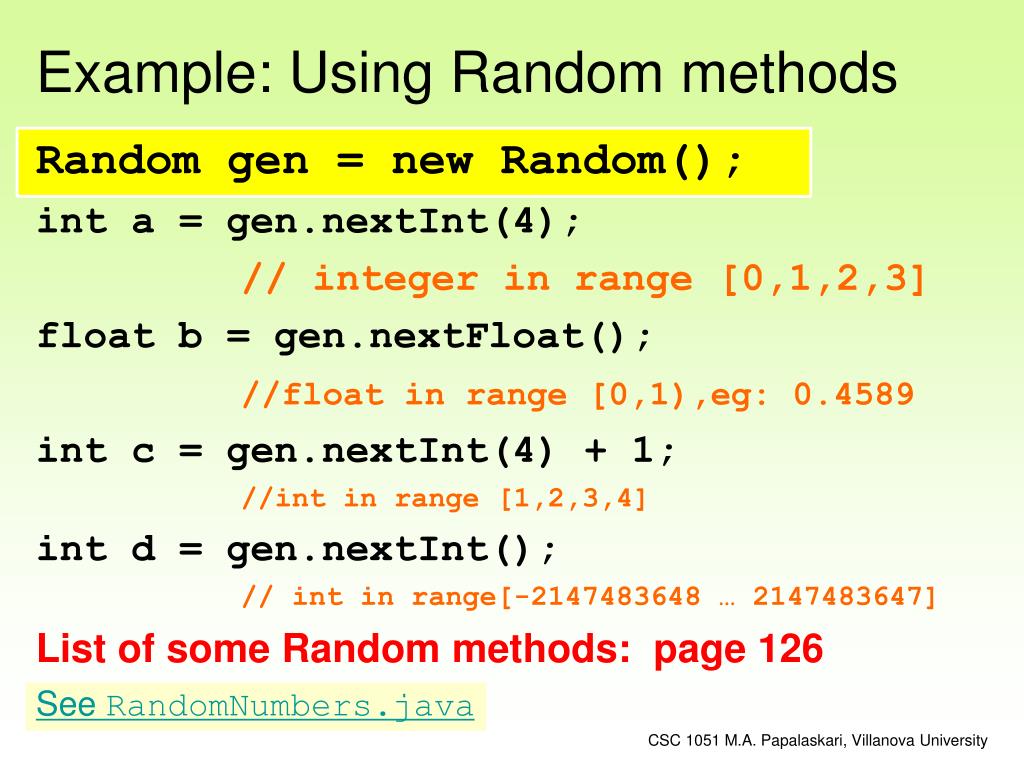 Example: Using Random methods

Random gen = new Random();

int a = gen.nextInt(4);

// integer in range [0,1,2,3]

float b = gen.nextFloat();

//float in range [0,1),eg: 0.4589

int c = gen.nextInt(4) + 1;

//int in range [1,2,3,4]

int d = gen.nextInt();

// int in range[-2147483648 … 2147483647]

List of some Random methods: page 126

See RandomNumbers.java

CSC 1051 M.A. Papalaskari, Villanova University